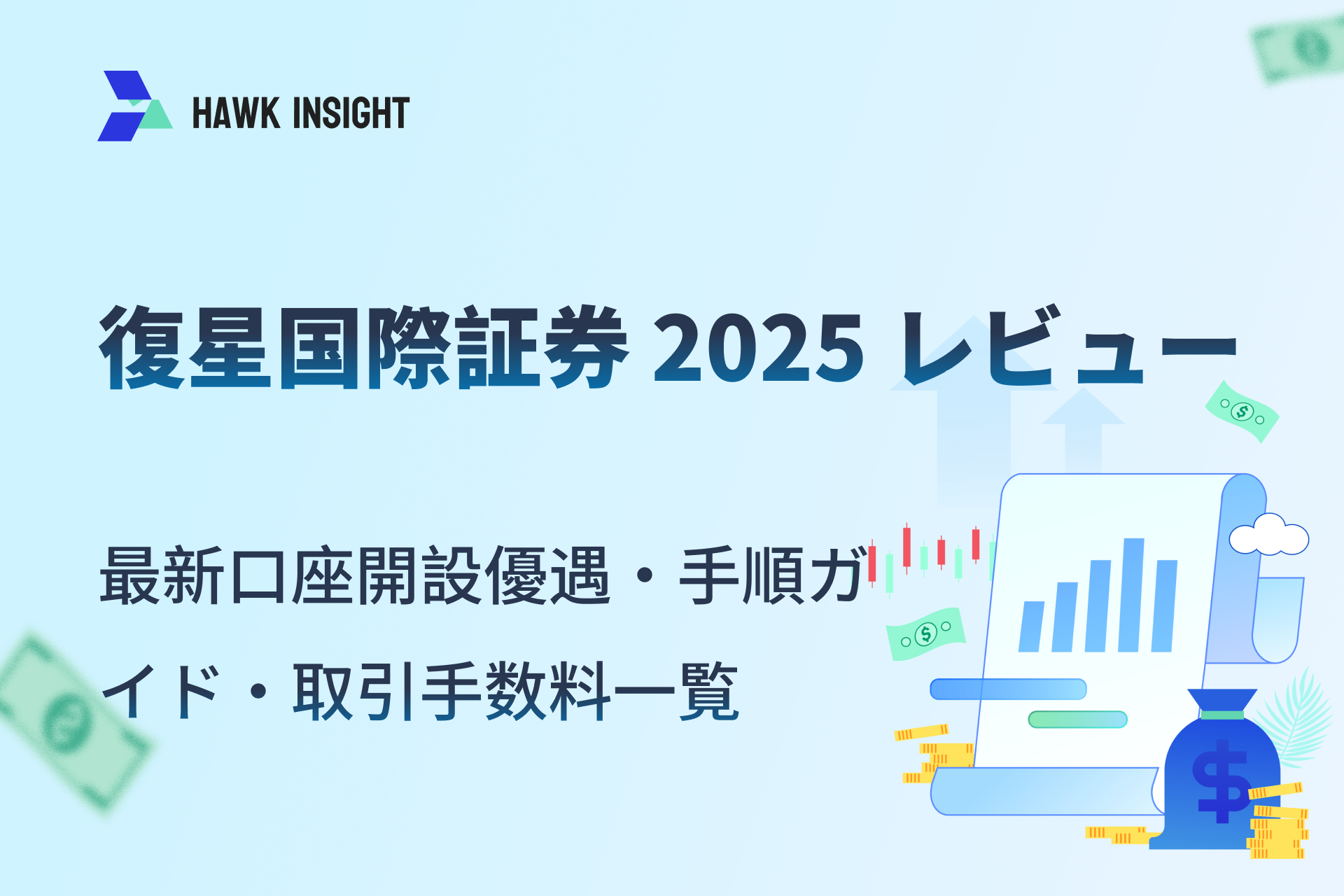 HAWK INSIGHT

復星国際証券 2025 レビュー

最新口座開設優遇・手順ガイド・取引手数料一覧